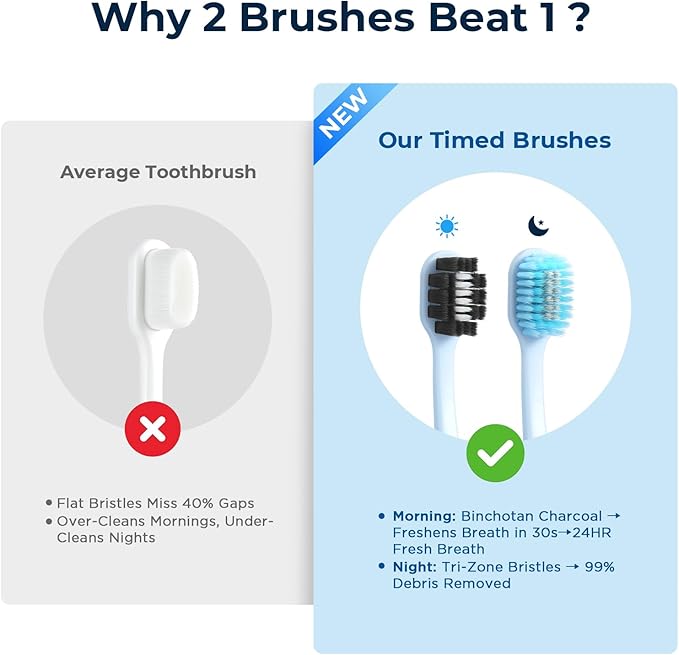 Why 2 Brushes Beat 1 ?

Average Toothbrush

• Flat Bristles Miss 40% Gaps
• Over-Cleans Mornings, Under-Cleans Nights

NEW

Our Timed Brushes

• Morning: Binchotan Charcoal → Freshens Breath in 30s→24HR Fresh Breath
• Night: Tri-Zone Bristles → 99% Debris Removed